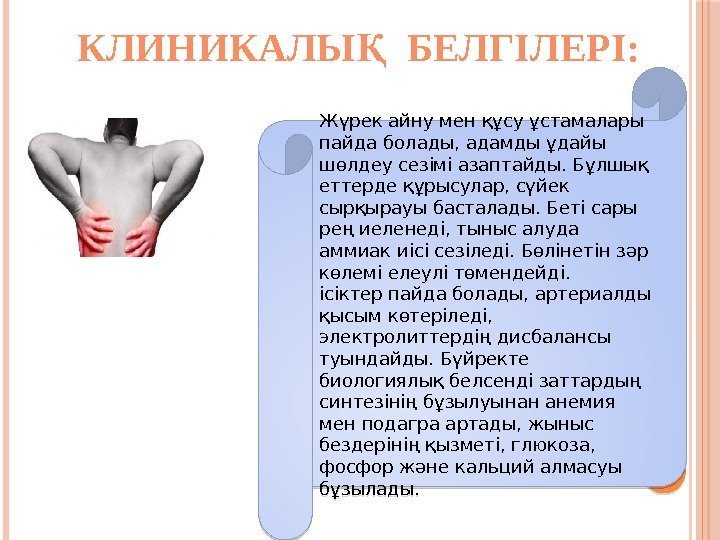 КЛИНИКАЛЫҚ БЕЛГІЛЕРІ:

Жүрек айну мен құсу ұстамалары пайда болады, адамды ұдайы шөлдеу сезімі азаптайды. Бұлшық еттерде құрысулар, сүйек сырқырауы басталады. Беті сары рең иеленеді, тыныс алуда аммиак иісі сезіледі. Бөлінетін зәр көлемі елеулі төмендейді. ісіктер пайда болады, артериалды қысым көтеріледі, электролиттердің дисбалансы туындайды. Бүйректе биологиялық белсенді заттардың синтезінің бұзылуынан анемия мен подагра артады, жыныс бездерінің қызметі, глюкоза, фосфор және кальций алмасуы бұзылады.